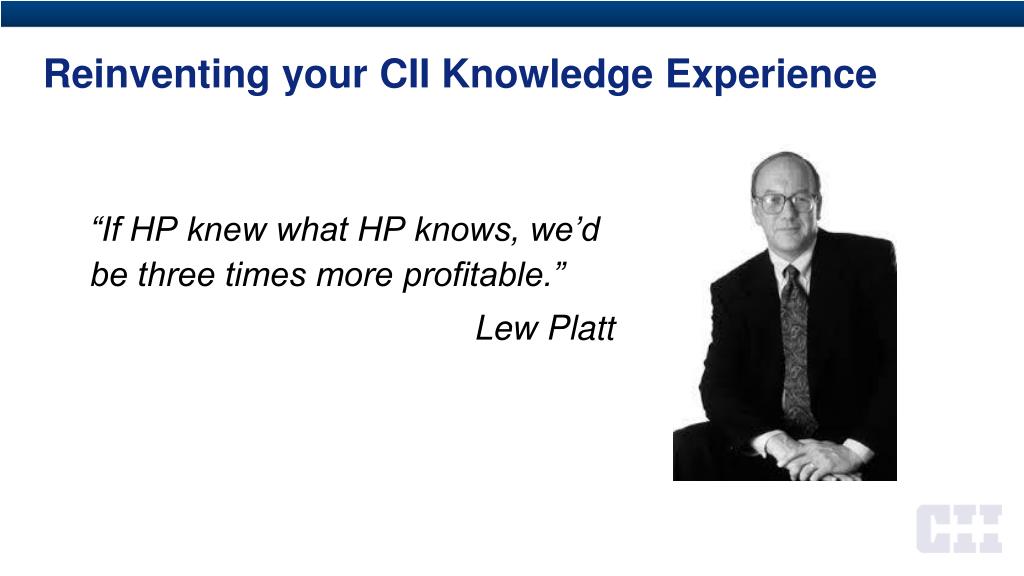 Reinventing your CII Knowledge Experience

“If HP knew what HP knows, we’d be three times more profitable.”

Lew Platt

CII